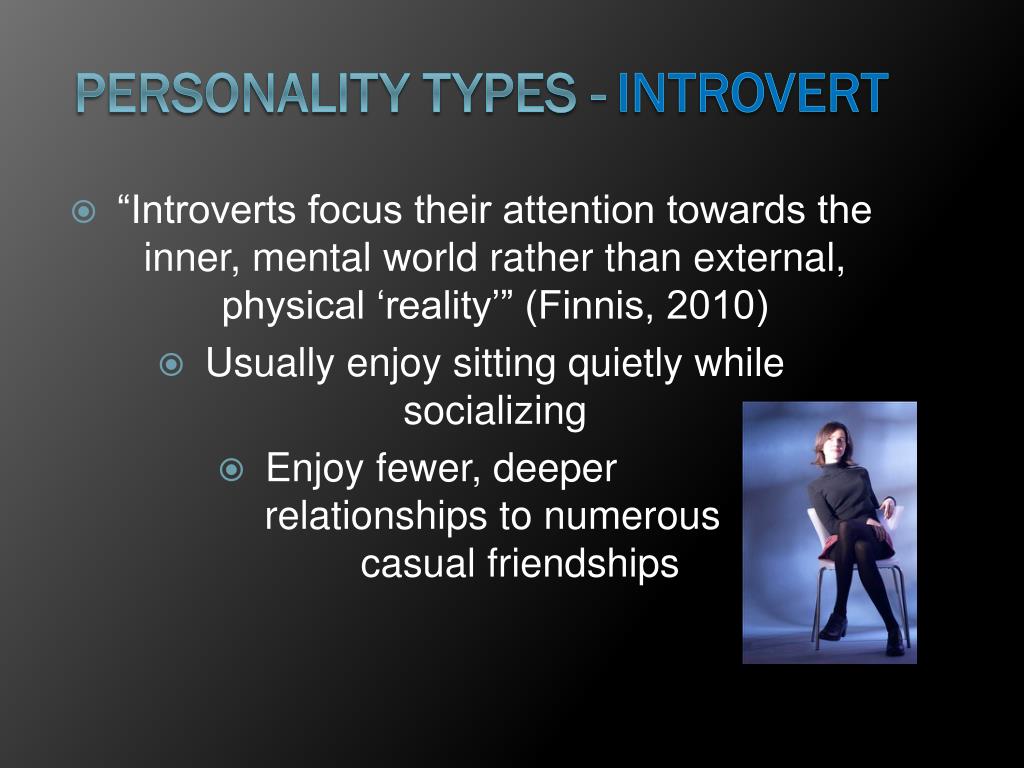 PERSONALITY TYPES - INTROVERT

“Introverts focus their attention towards the inner, mental world rather than external, physical ‘reality’” (Finnis, 2010)

Usually enjoy sitting quietly while socializing

Enjoy fewer, deeper relationships to numerous casual friendships